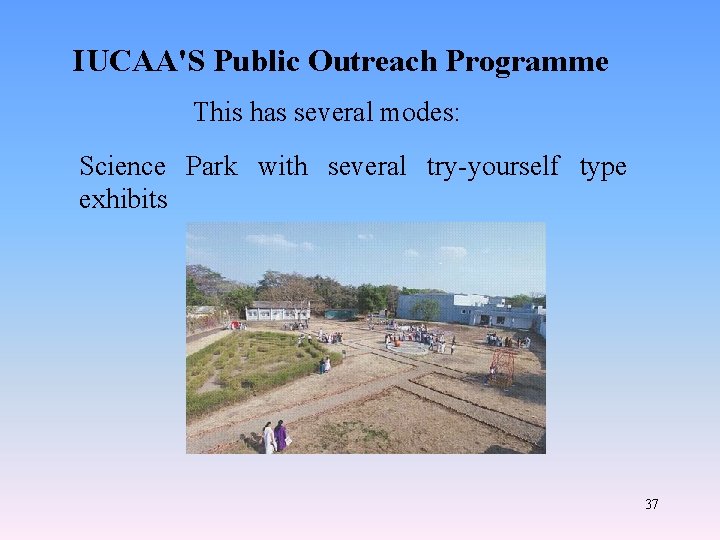 IUCAA'S Public Outreach Programme

This has several modes:

Science Park with several try-yourself type exhibits

37